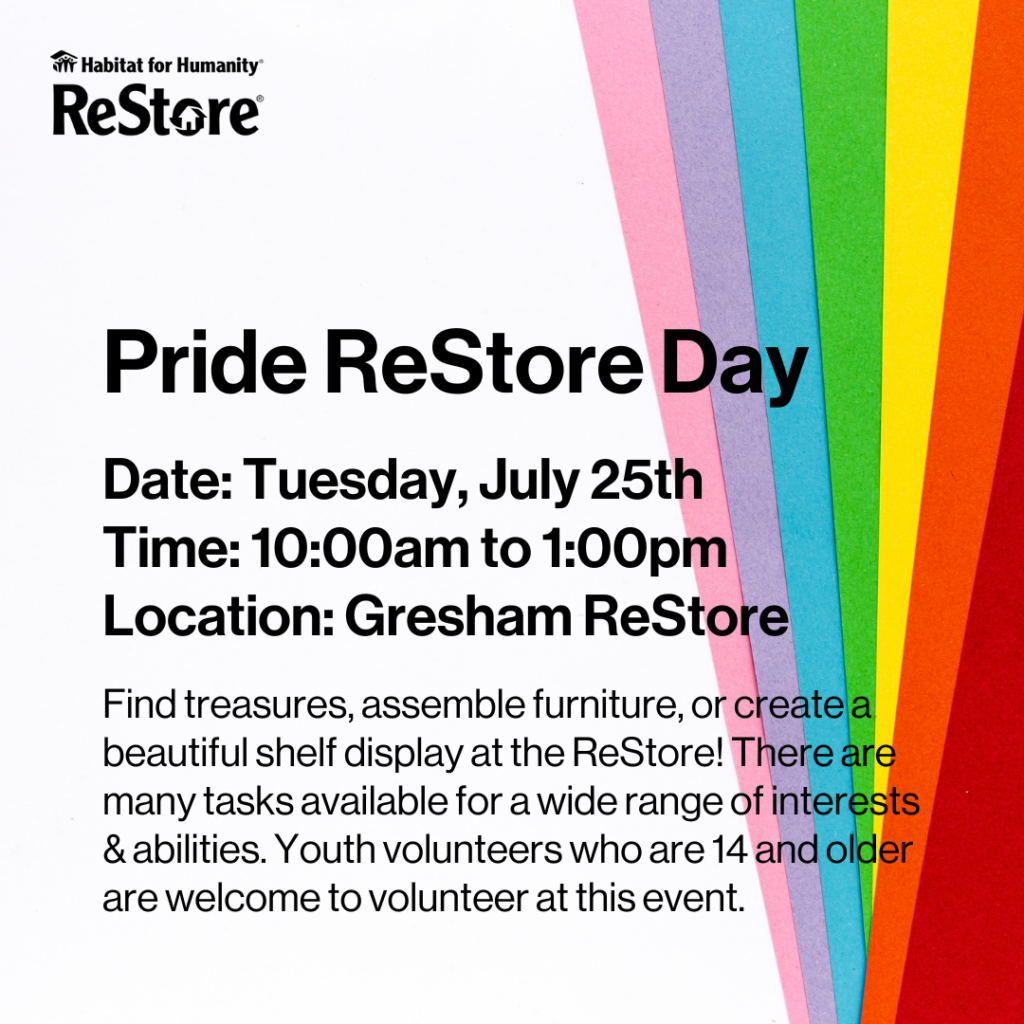 Habitat for Humanity®
ReStore®

Pride ReStore Day

Date: Tuesday, July 25th
Time: 10:00am to 1:00pm
Location: Gresham ReStore

Find treasures, assemble furniture, or create a beautiful shelf display at the ReStore! There are many tasks available for a wide range of interests & abilities. Youth volunteers who are 14 and older are welcome to volunteer at this event.